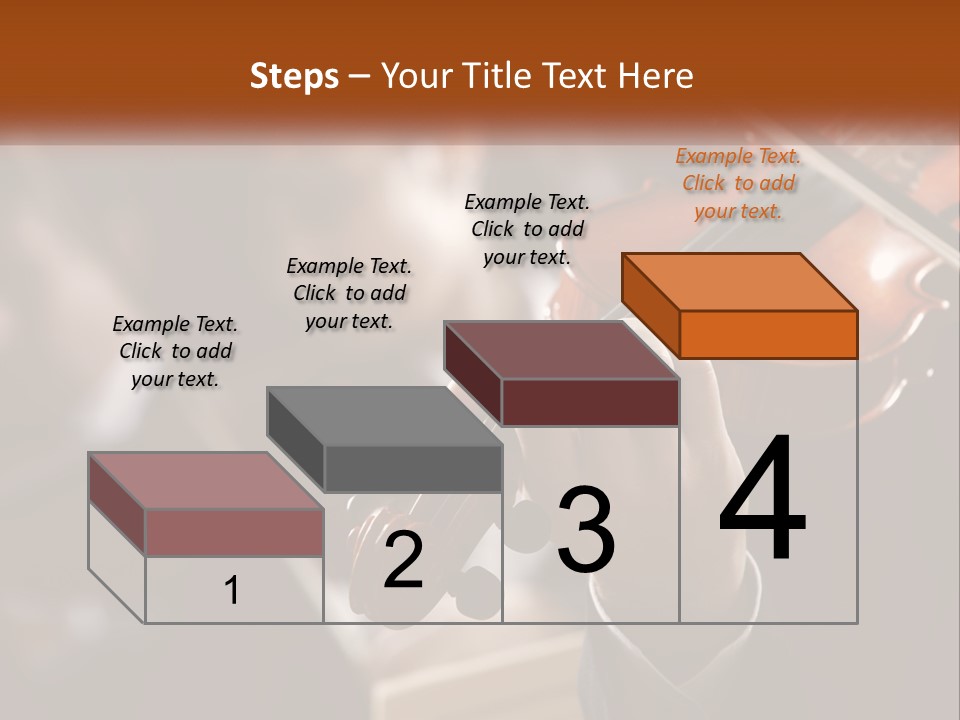 Steps – Your Title Text Here

Example Text. Click to add your text.

Example Text. Click to add your text.

Example Text. Click to add your text.

Example Text. Click to add your text.

1

2

3

4